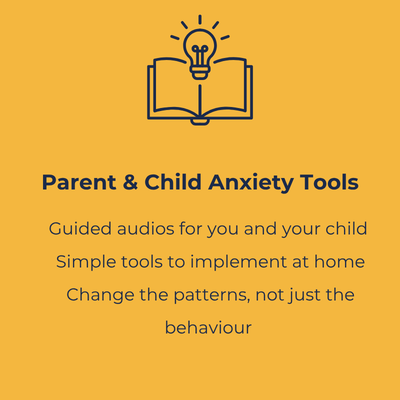 Parent & Child Anxiety Tools

Guided audios for you and your child

Simple tools to implement at home

Change the patterns, not just the behaviour